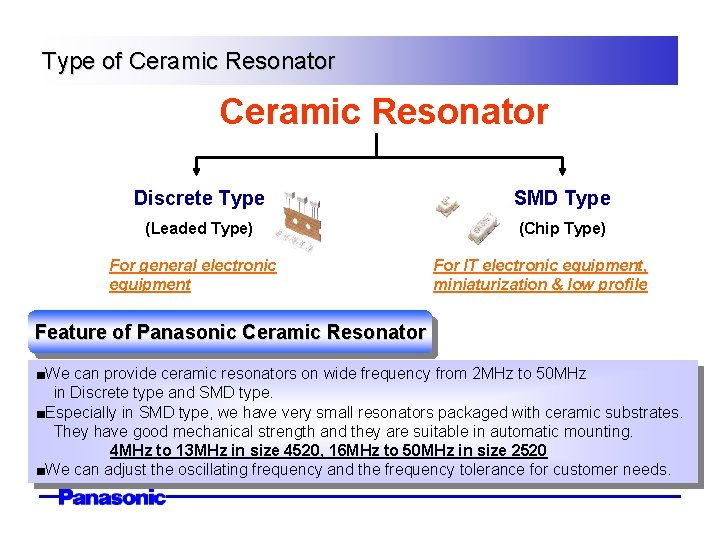 Type of Ceramic Resonator

Ceramic Resonator

Discrete Type
(Leaded Type)

For general electronic equipment

SMD Type
(Chip Type)

For IT electronic equipment, miniaturization & low profile

Feature of Panasonic Ceramic Resonator

■We can provide ceramic resonators on wide frequency from 2MHz to 50MHz in Discrete type and SMD type.
■Especially in SMD type, we have very small resonators packaged with ceramic substrates. They have good mechanical strength and they are suitable in automatic mounting.
4MHz to 13MHz in size 4520, 16MHz to 50MHz in size 2520
■We can adjust the oscillating frequency and the frequency tolerance for customer needs.

Panasonic